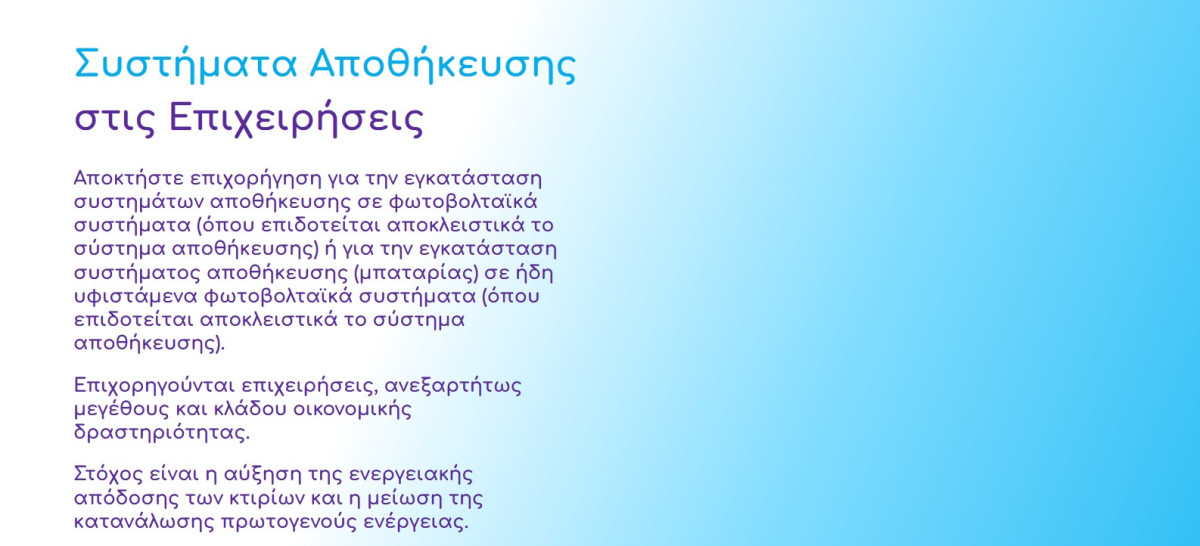 Συστήματα Αποθήκευσης
στις Επιχειρήσεις

Αποκτήστε επιχορήγηση για την εγκατάσταση συστημάτων αποθήκευσης σε φωτοβολταϊκά συστήματα (όπου επιδοτείται αποκλειστικά το σύστημα αποθήκευσης) ή για την εγκατάσταση συστήματος αποθήκευσης (μπαταρίας) σε ήδη υφιστάμενα φωτοβολταϊκά συστήματα (όπου επιδοτείται αποκλειστικά το σύστημα αποθήκευσης).

Επιχορηγούνται επιχειρήσεις, ανεξαρτήτως μεγέθους και κλάδου οικονομικής δραστηριότητας.

Στόχος είναι η αύξηση της ενεργειακής απόδοσης των κτιρίων και η μείωση της κατανάλωσης πρωτογενούς ενέργειας.